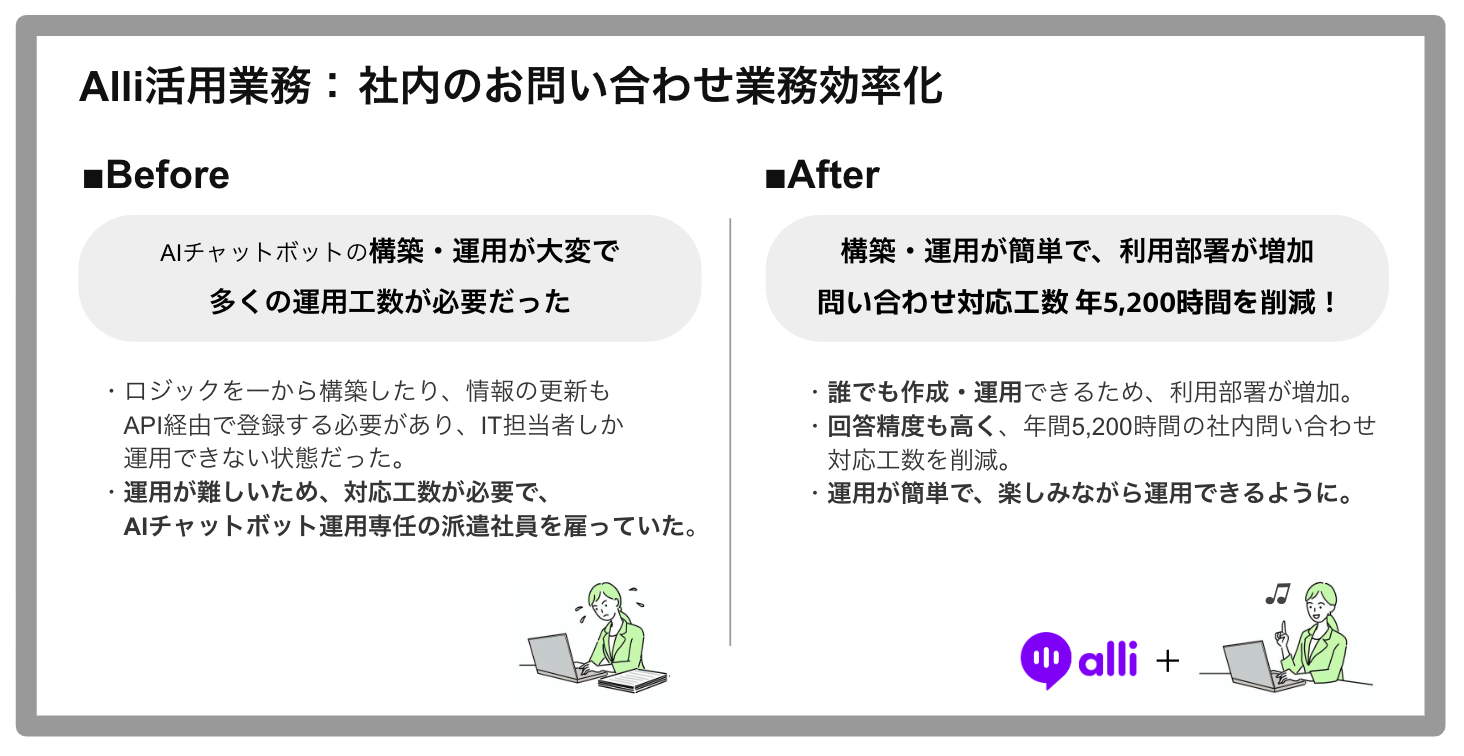 Alli活用業務：社内のお問い合わせ業務効率化

■Before

AIチャットボットの構築・運用が大変で
多くの運用工数が必要だった

・ロジックを一から構築したり、情報の更新もAPI経由で登録する必要があり、IT担当者しか運用できない状態だった。
・運用が難しいため、対応工数が必要で、AIチャットボット運用専任の派遣社員を雇っていた。

■After

構築・運用が簡単で、利用部署が増加
問い合わせ対応工数 年5,200時間を削減！

・誰でも作成・運用できるため、利用部署が増加。
・回答精度も高く、年間5,200時間の社内問い合わせ対応工数を削減。
・運用が簡単で、楽しみながら運用できるように。

alli +